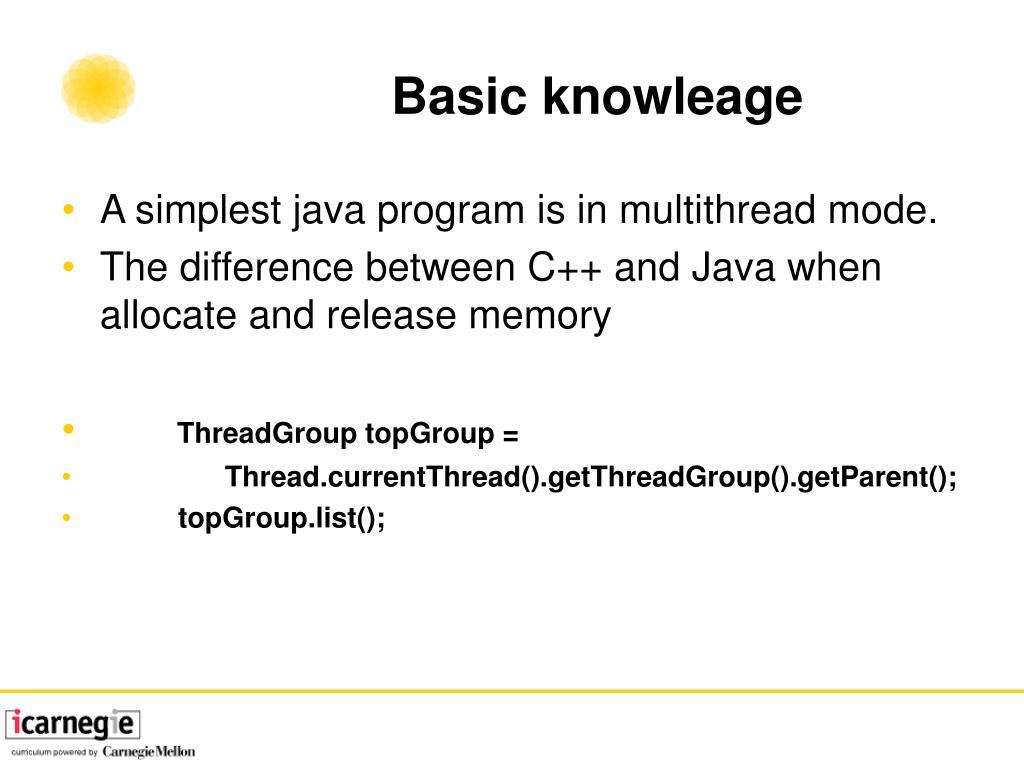 Basic knowleage

• A simplest java program is in multithread mode.
• The difference between C++ and Java when allocate and release memory

• ThreadGroup topGroup =
• Thread.currentThread().getThreadGroup().getParent();
• topGroup.list();

icarnegie
curriculum powered by CarnegieMellon